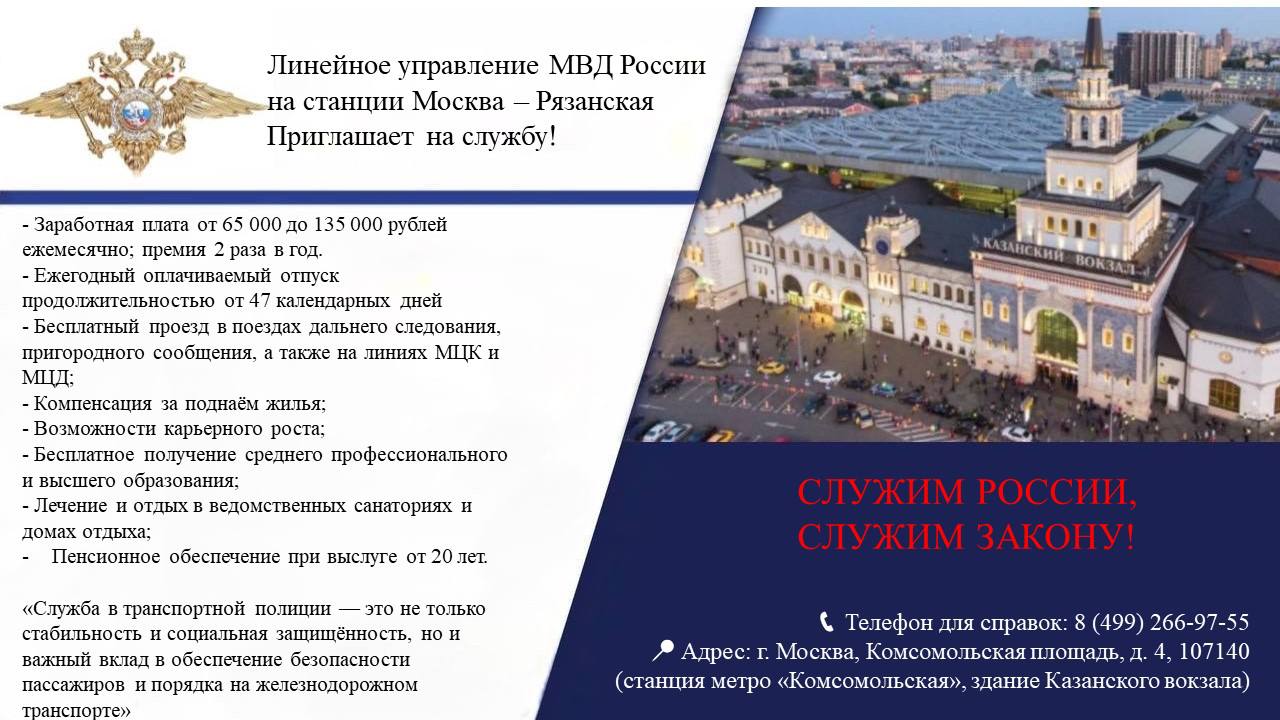 Линейное управление МВД России на станции Москва – Рязанская Приглашает на службу!

- Заработная плата от 65 000 до 135 000 рублей ежемесячно; премия 2 раза в год.
- Ежегодный оплачиваемый отпуск продолжительностью от 47 календарных дней
- Бесплатный проезд в поездах дальнего следования, пригородного сообщения, а также на линиях МЦК и МЦД;
- Компенсация за поднаём жилья;
- Возможности карьерного роста;
- Бесплатное получение среднего профессионального и высшего образования;
- Лечение и отдых в ведомственных санаториях и домах отдыха;
- Пенсионное обеспечение при выслуге от 20 лет.

«Служба в транспортной полиции — это не только стабильность и социальная защищённость, но и важный вклад в обеспечение безопасности пассажиров и порядка на железнодорожном транспорте»

КАЗАНСКИЙ ВОКЗАЛ

СЛУЖИМ РОССИИ, СЛУЖИМ ЗАКОНУ!

Телефон для справок: 8 (499) 266-97-55
Адрес: г. Москва, Комсомольская площадь, д. 4, 107140 (станция метро «Комсомольская», здание Казанского вокзала)